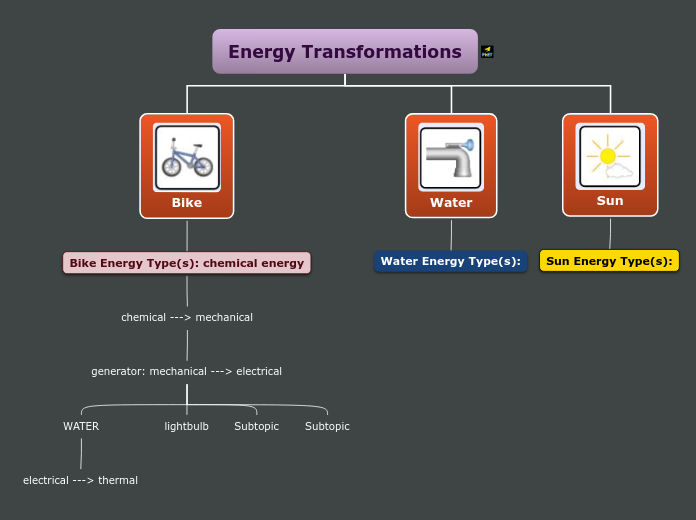 Energy Transformations

Bike

Water

Sun

Bike Energy Type(s): chemical energy

Water Energy Type(s):

Sun Energy Type(s):

chemical ---> mechanical

generator: mechanical ---> electrical

WATER

lightbulb

Subtopic

Subtopic

electrical ---> thermal